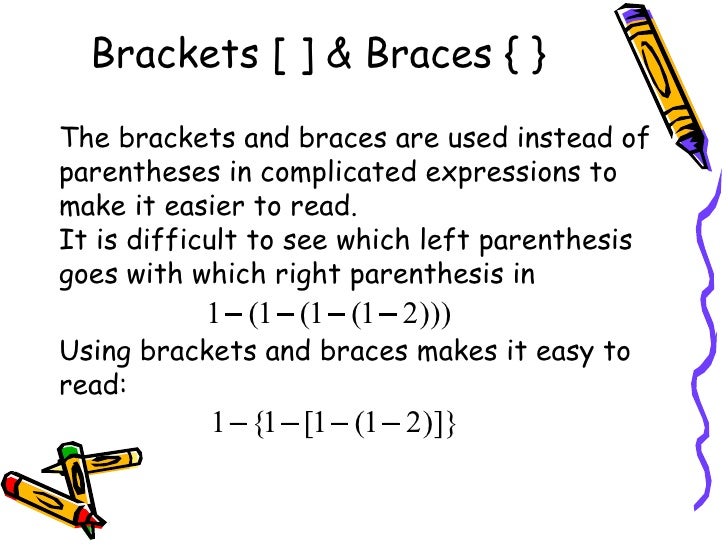 Brackets [ ] & Braces { }

The brackets and braces are used instead of parentheses in complicated expressions to make it easier to read.
It is difficult to see which left parenthesis goes with which right parenthesis in

$1-(1-(1-(1-2)))$

Using brackets and braces makes it easy to read:

$1-\{1-[1-(1-2)]\}$